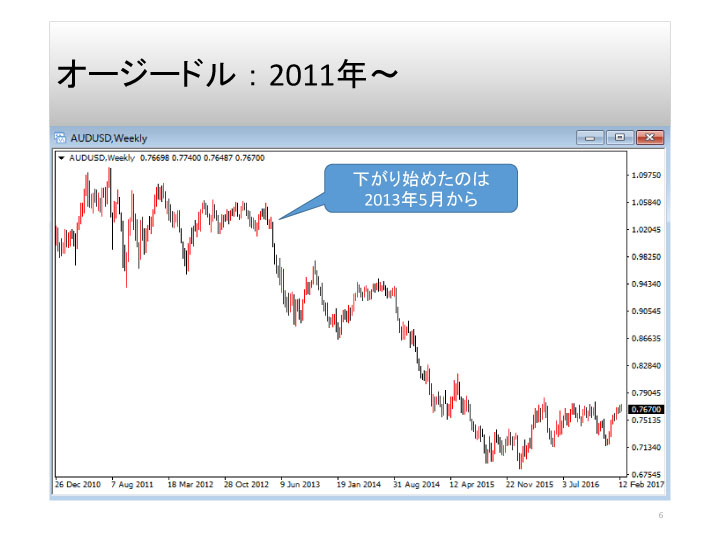 オージードル：2011年～

AUDUSD,Weekly

AUDUSD,Weekly 0.76698 0.77400 0.76487 0.76700

下がり始めたのは
2013年5月から

1.09750
1.05840
1.02045
0.98250
0.94340
0.90545
0.86635
0.82840
0.79045
0.76700
0.75135
0.71340
0.67545

26 Dec 2010 7 Aug 2011 18 Mar 2012 28 Oct 2012 9 Jun 2013 19 Jan 2014 31 Aug 2014 12 Apr 2015 22 Nov 2015 3 Jul 2016 12 Feb 2017

6